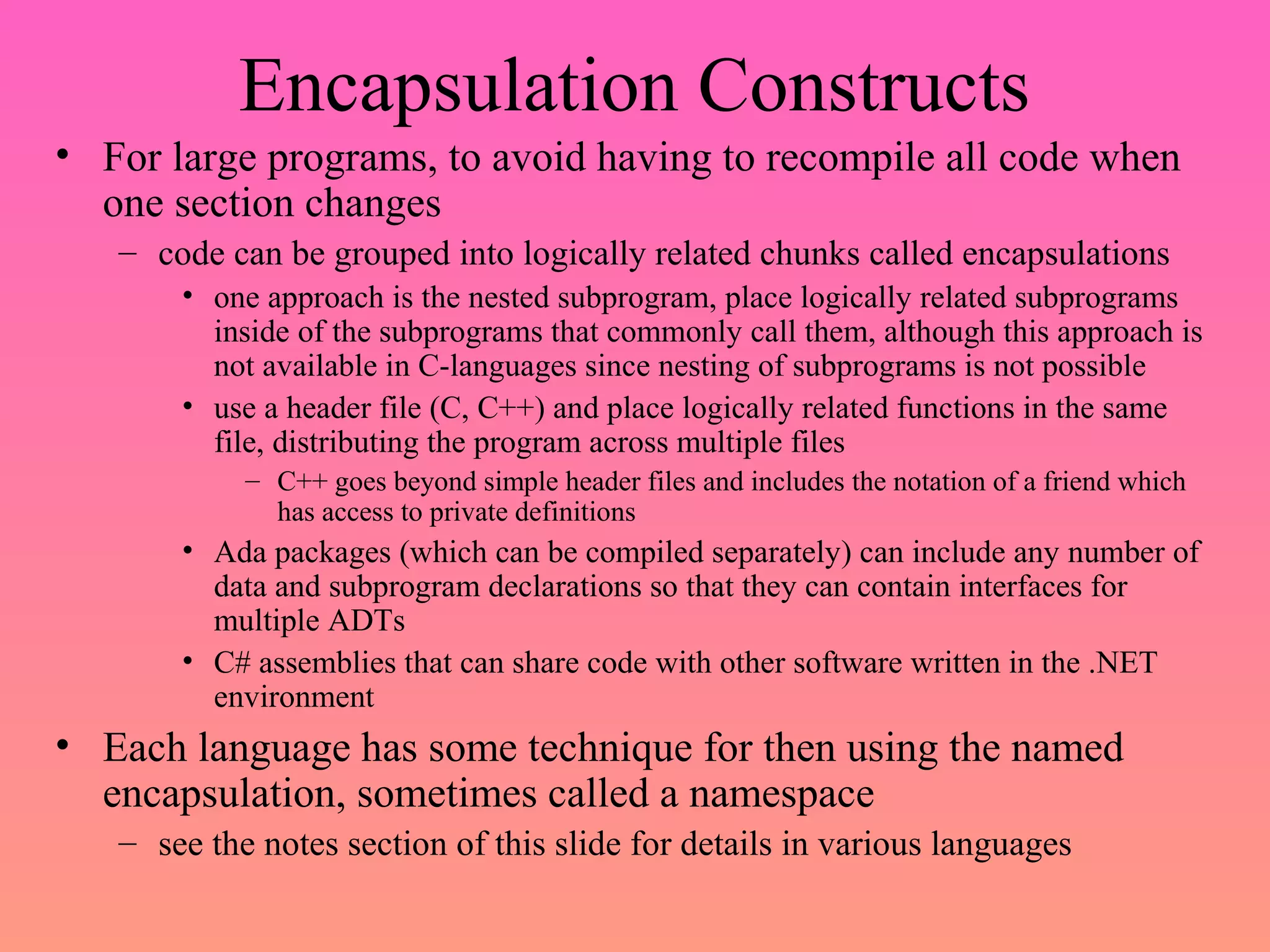 Encapsulation Constructs

• For large programs, to avoid having to recompile all code when one section changes

– code can be grouped into logically related chunks called encapsulations

• one approach is the nested subprogram, place logically related subprograms inside of the subprograms that commonly call them, although this approach is not available in C-languages since nesting of subprograms is not possible

• use a header file (C, C++) and place logically related functions in the same file, distributing the program across multiple files

– C++ goes beyond simple header files and includes the notation of a friend which has access to private definitions

• Ada packages (which can be compiled separately) can include any number of data and subprogram declarations so that they can contain interfaces for multiple ADTs

• C# assemblies that can share code with other software written in the .NET environment

• Each language has some technique for then using the named encapsulation, sometimes called a namespace

– see the notes section of this slide for details in various languages